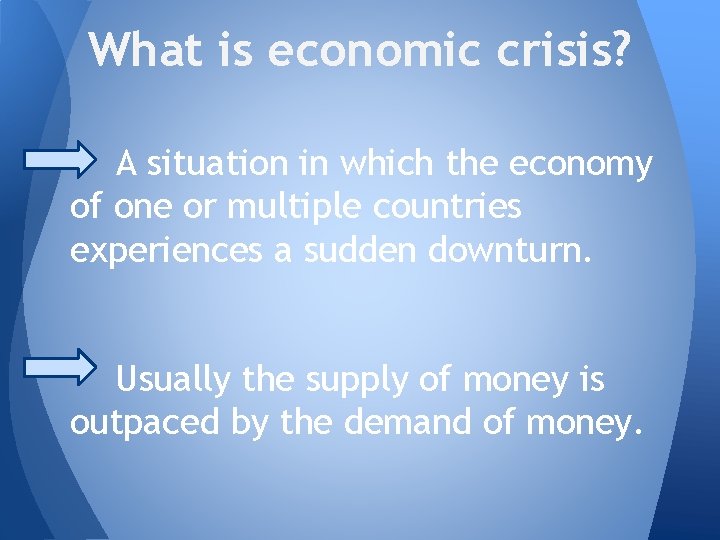 What is economic crisis?

A situation in which the economy of one or multiple countries experiences a sudden downturn.

Usually the supply of money is outpaced by the demand of money.